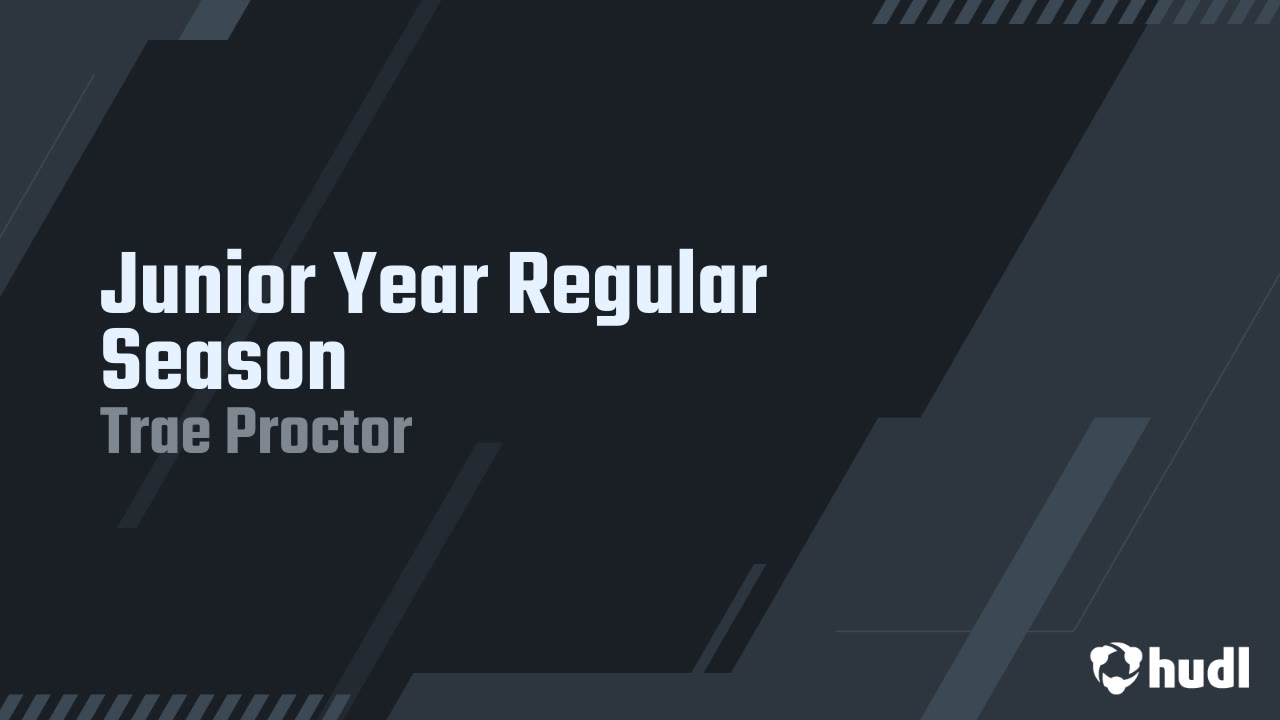 Junior Year Regular Season
Trae Proctor

hudl